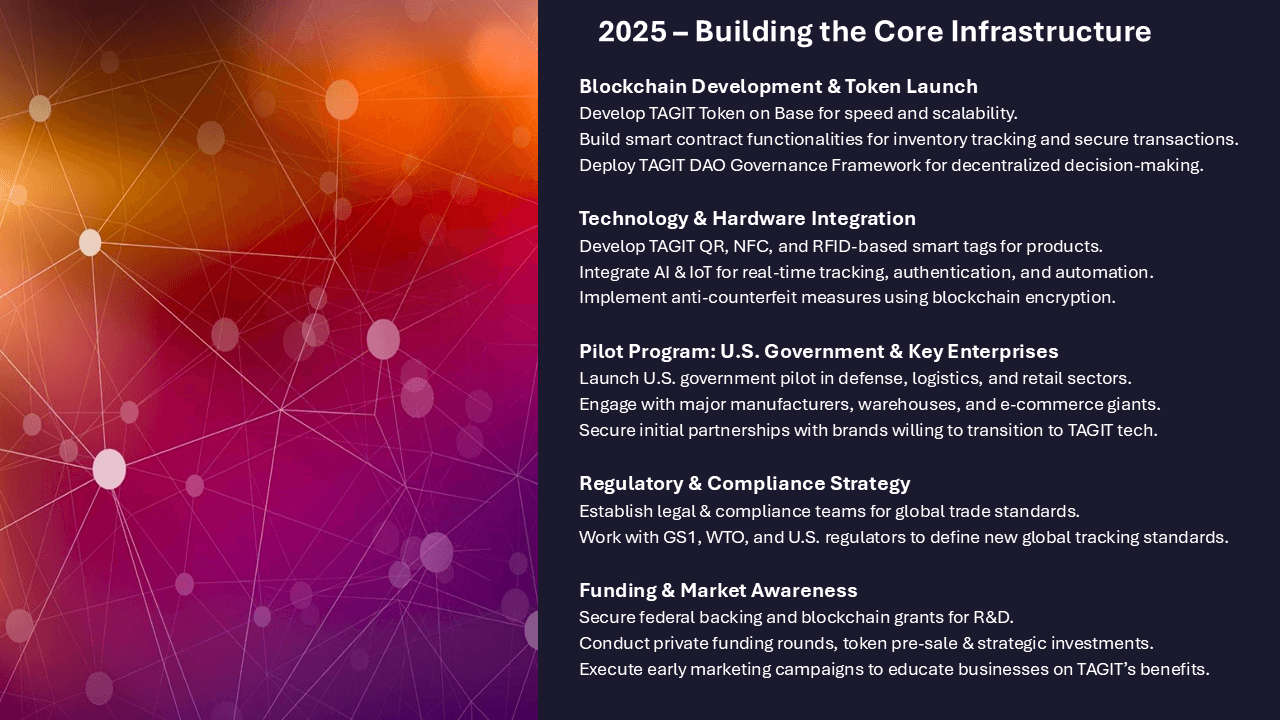 2025 – Building the Core Infrastructure

Blockchain Development & Token Launch
Develop TAGIT Token on Base for speed and scalability.
Build smart contract functionalities for inventory tracking and secure transactions.
Deploy TAGIT DAO Governance Framework for decentralized decision-making.

Technology & Hardware Integration
Develop TAGIT QR, NFC, and RFID-based smart tags for products.
Integrate AI & IoT for real-time tracking, authentication, and automation.
Implement anti-counterfeit measures using blockchain encryption.

Pilot Program: U.S. Government & Key Enterprises
Launch U.S. government pilot in defense, logistics, and retail sectors.
Engage with major manufacturers, warehouses, and e-commerce giants.
Secure initial partnerships with brands willing to transition to TAGIT tech.

Regulatory & Compliance Strategy
Establish legal & compliance teams for global trade standards.
Work with GS1, WTO, and U.S. regulators to define new global tracking standards.

Funding & Market Awareness
Secure federal backing and blockchain grants for R&D.
Conduct private funding rounds, token pre-sale & strategic investments.
Execute early marketing campaigns to educate businesses on TAGIT's benefits.